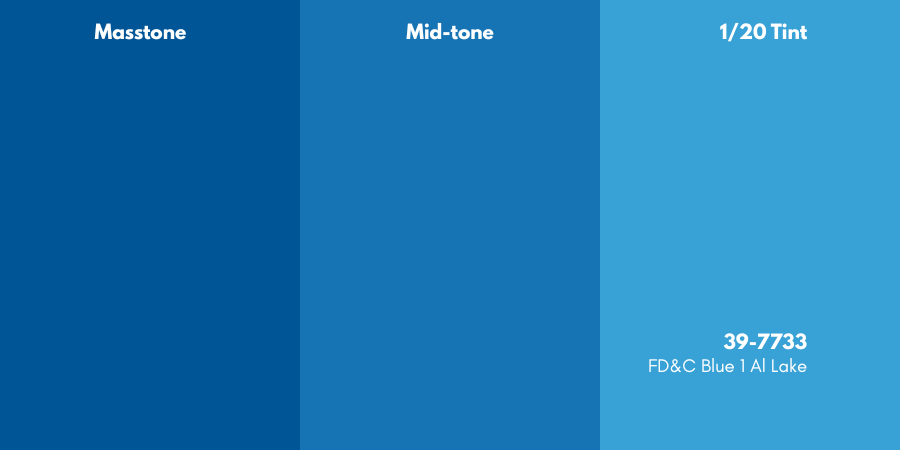 Masstone

Mid-tone

1/20 Tint

39-7733
FD&C Blue 1 Al Lake